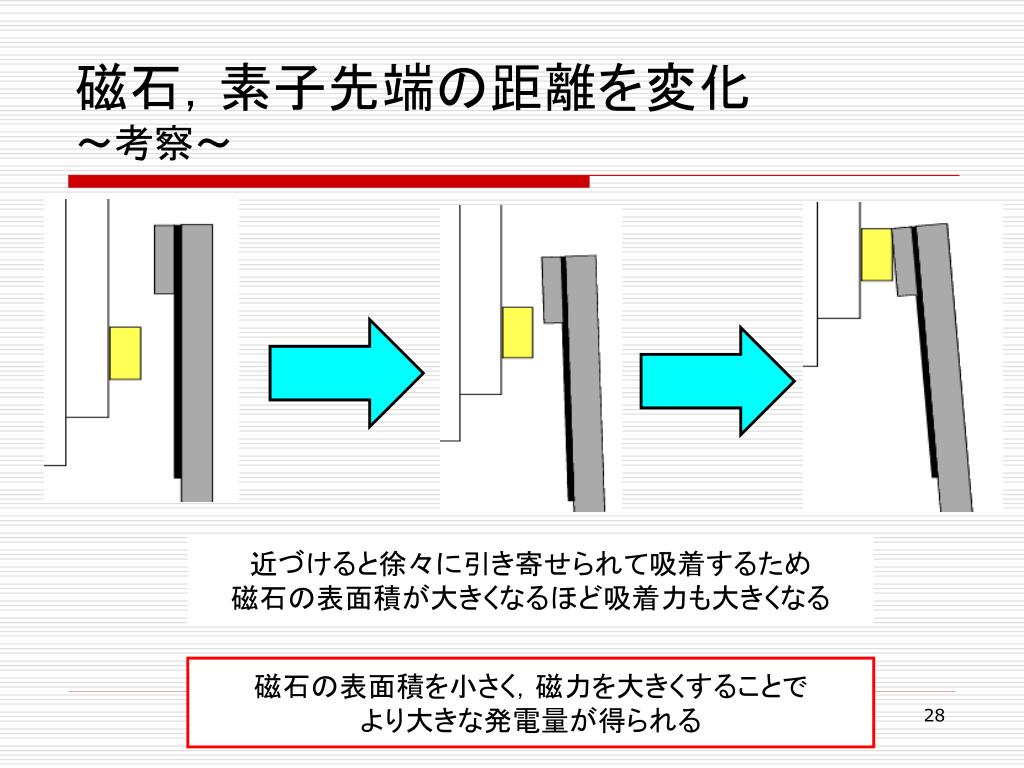 磁石，素子先端の距離を変化
～考察～

近づけると徐々に引き寄せられて吸着するため
磁石の表面積が大きくなるほど吸着力も大きくなる

磁石の表面積を小さく，磁力を大きくすることで
より大きな発電量が得られる

28